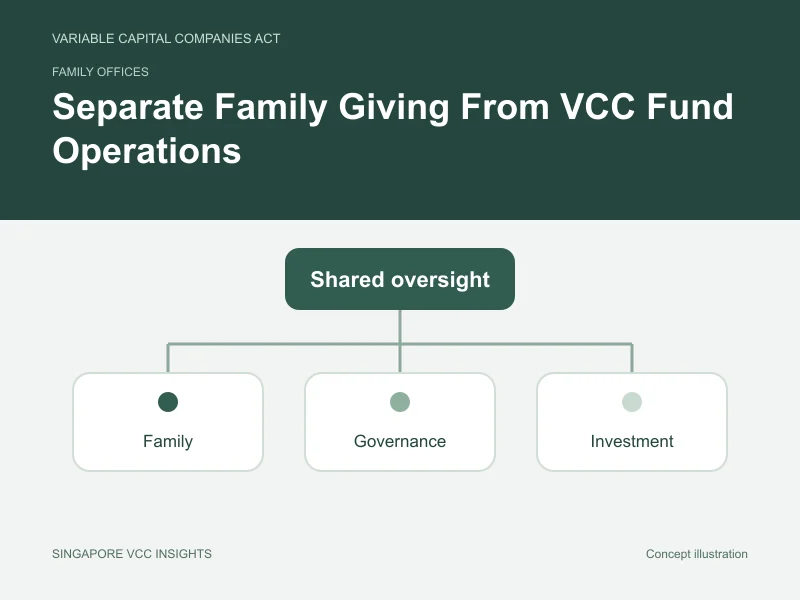 VARIABLE CAPITAL COMPANIES ACT

FAMILY OFFICES

Separate Family Giving From VCC Fund Operations

Shared oversight

Family

Governance

Investment

SINGAPORE VCC INSIGHTS

Concept illustration